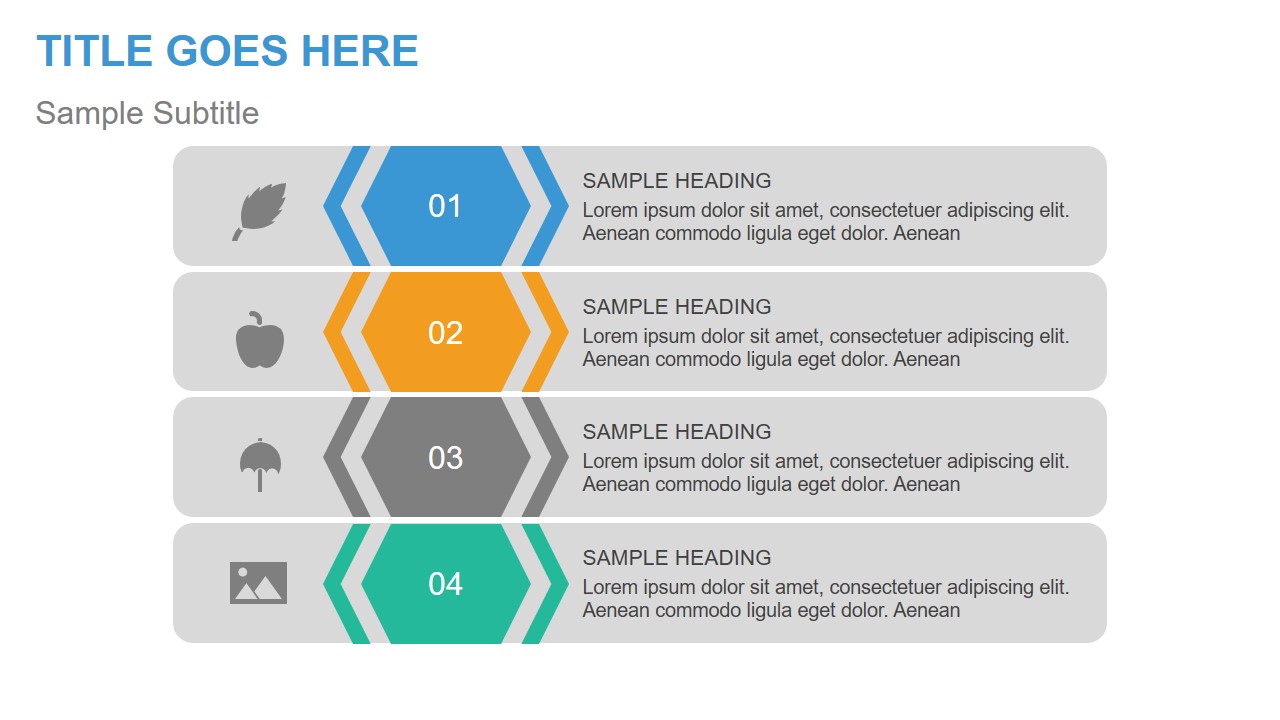 TITLE GOES HERE

Sample Subtitle

01

SAMPLE HEADING
Lorem ipsum dolor sit amet, consectetuer adipiscing elit. Aenean commodo ligula eget dolor. Aenean

02

SAMPLE HEADING
Lorem ipsum dolor sit amet, consectetuer adipiscing elit. Aenean commodo ligula eget dolor. Aenean

03

SAMPLE HEADING
Lorem ipsum dolor sit amet, consectetuer adipiscing elit. Aenean commodo ligula eget dolor. Aenean

04

SAMPLE HEADING
Lorem ipsum dolor sit amet, consectetuer adipiscing elit. Aenean commodo ligula eget dolor. Aenean